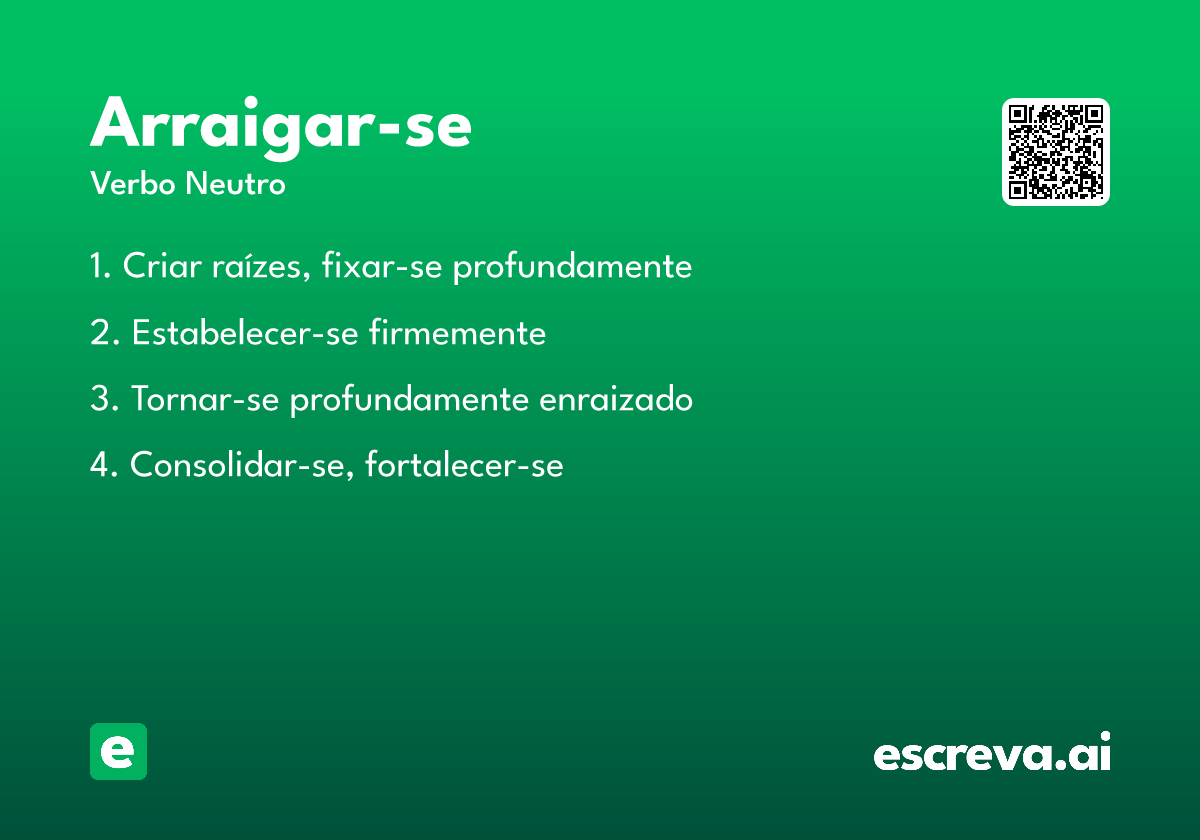 Arraigar-se
Verbo Neutro

1. Criar raízes, fixar-se profundamente

2. Estabelecer-se firmemente

3. Tornar-se profundamente enraizado

4. Consolidar-se, fortalecer-se

e

escreva.ai